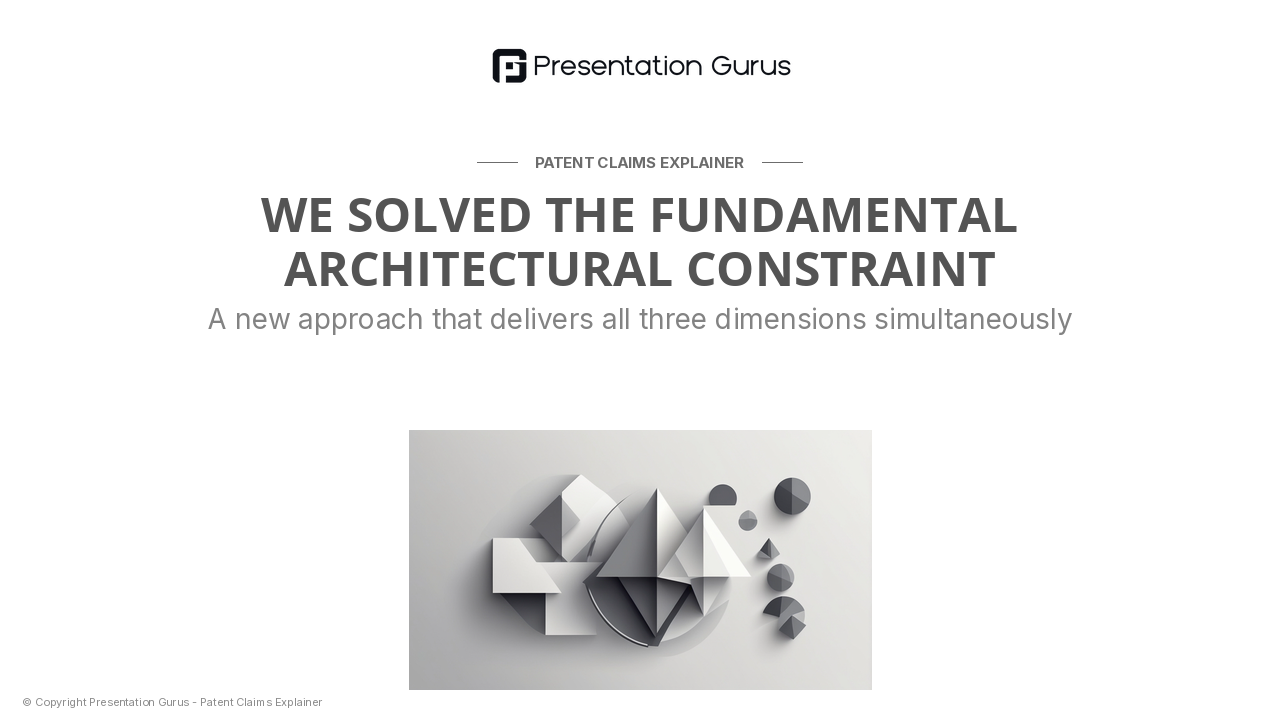 Presentation Gurus

PATENT CLAIMS EXPLAINER

WE SOLVED THE FUNDAMENTAL ARCHITECTURAL CONSTRAINT

A new approach that delivers all three dimensions simultaneously

© Copyright Presentation Gurus - Patent Claims Explainer